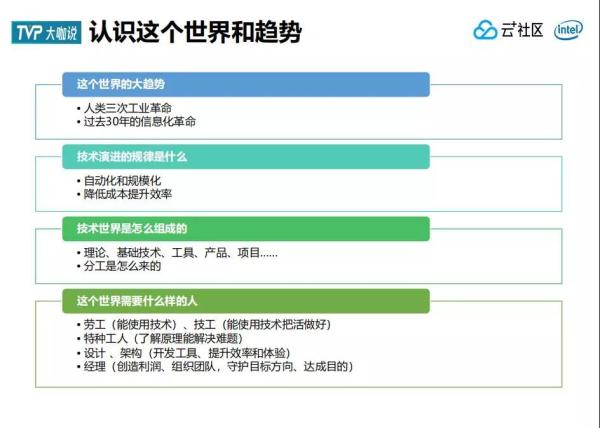 TVP 大咖说 认识这个世界和趋势

云+社区 intel

这个世界的大趋势

• 人类三次工业革命
• 过去30年的信息化革命

技术演进的规律是什么

• 自动化和规模化
• 降低成本提升效率

技术世界是怎么组成的

• 理论、基础技术、工具、产品、项目……
• 分工是怎么来的

这个世界需要什么样的人

• 劳工（能使用技术）、技工（能使用技术把活做好）
• 特种工人（了解原理能解决难题）
• 设计 、架构（开发工具、提升效率和体验）
• 经理（创造利润、组织团队，守护目标方向、达成目的）